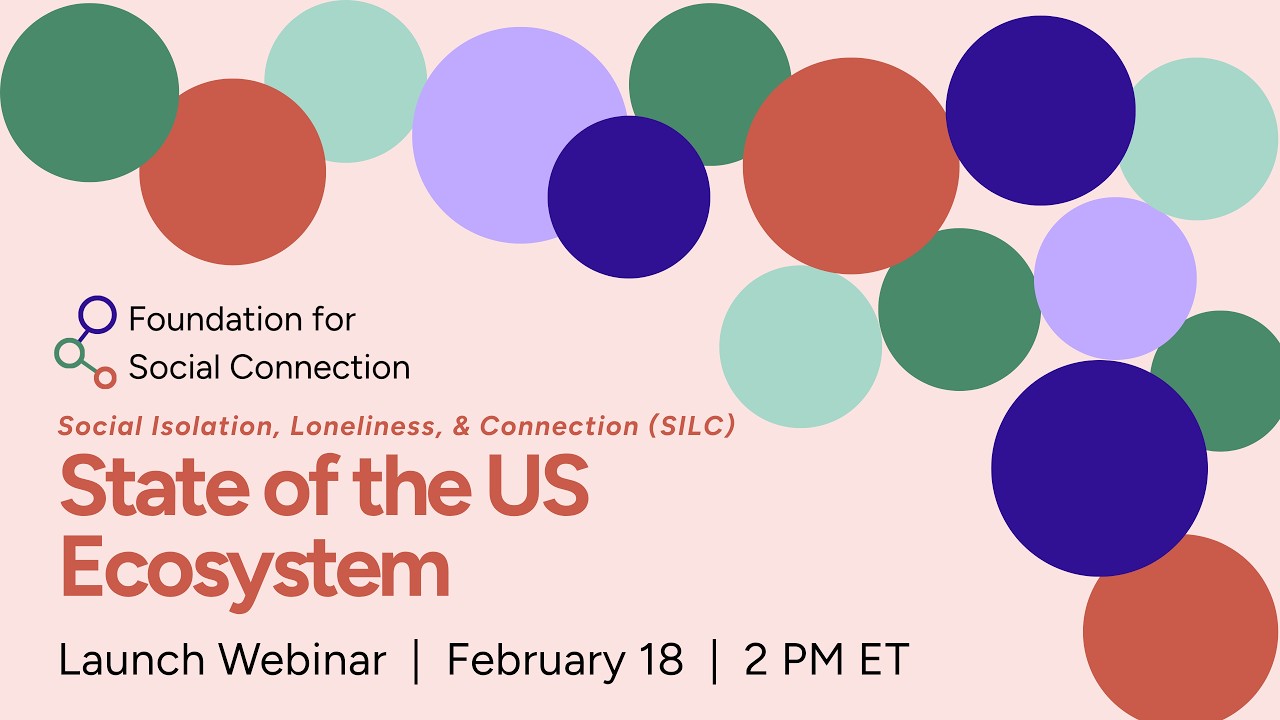 Foundation for Social Connection

Social Isolation, Loneliness, & Connection (SILC)

State of the US Ecosystem

Launch Webinar | February 18 | 2 PM ET